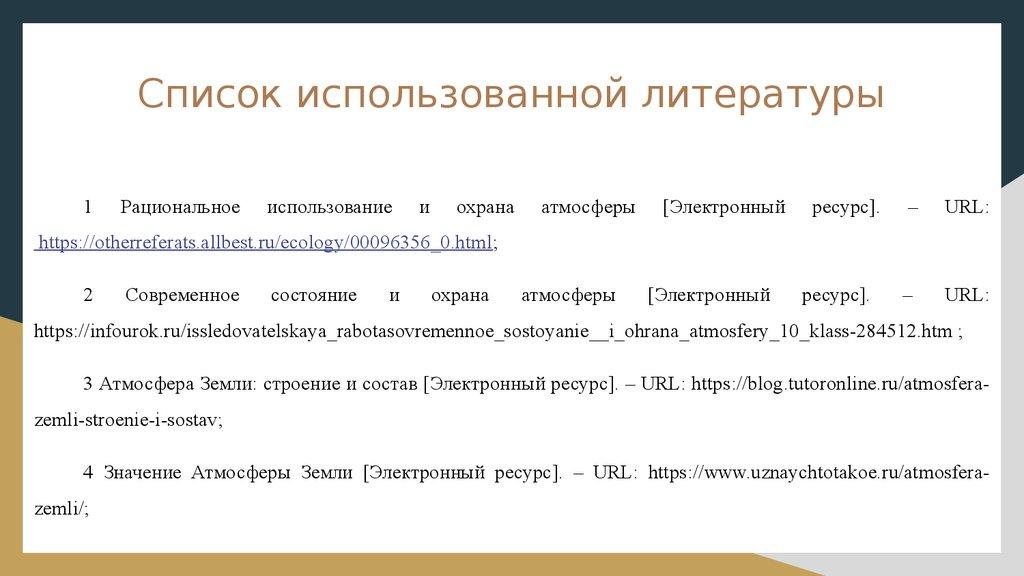 Список использованной литературы

1 Рациональное использование и охрана атмосферы [Электронный ресурс]. – URL: https://otherreferats.allbest.ru/ecology/00096356_0.html;

2 Современное состояние и охрана атмосферы [Электронный ресурс]. – URL: https://infourok.ru/issledovatelskaya_rabotasovremennoe_sostoyanie__i_ohrana_atmosfery_10_klass-284512.htm ;

3 Атмосфера Земли: строение и состав [Электронный ресурс]. – URL: https://blog.tutoronline.ru/atmosfera-zemli-stroenie-i-sostav;

4 Значение Атмосферы Земли [Электронный ресурс]. – URL: https://www.uznaychtotakoe.ru/atmosfera-zemli/;